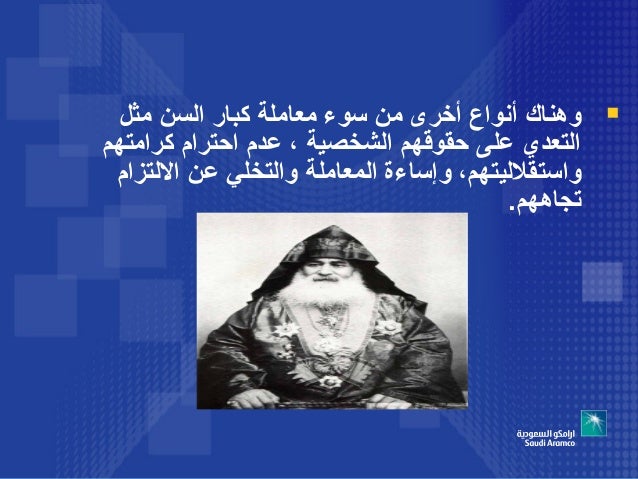 وهناك أنواع أخرى من سوء معاملة كبار السن مثل التعدي على حقوقهم الشخصية ، عدم احترام كرامتهم واستقلاليتهم، وإساءة المعاملة والتخلي عن الالتزام تجاههم.

ارامكو السعودية
Saudi Aramco